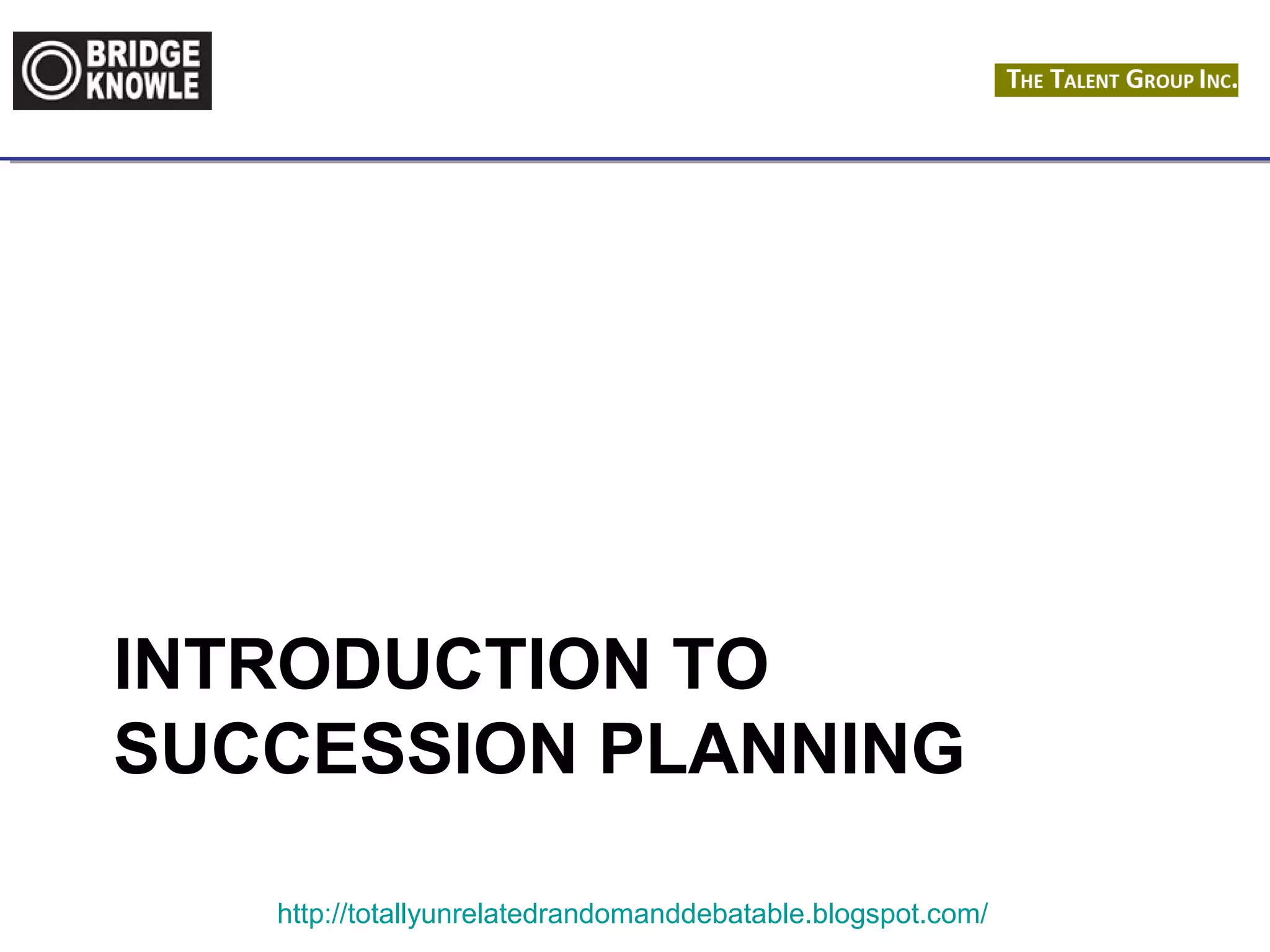 BRIDGE KNOWLE

THE TALENT GROUP INC.

INTRODUCTION TO SUCCESSION PLANNING

http://totallyunrelatedrandomanddebatable.blogspot.com/